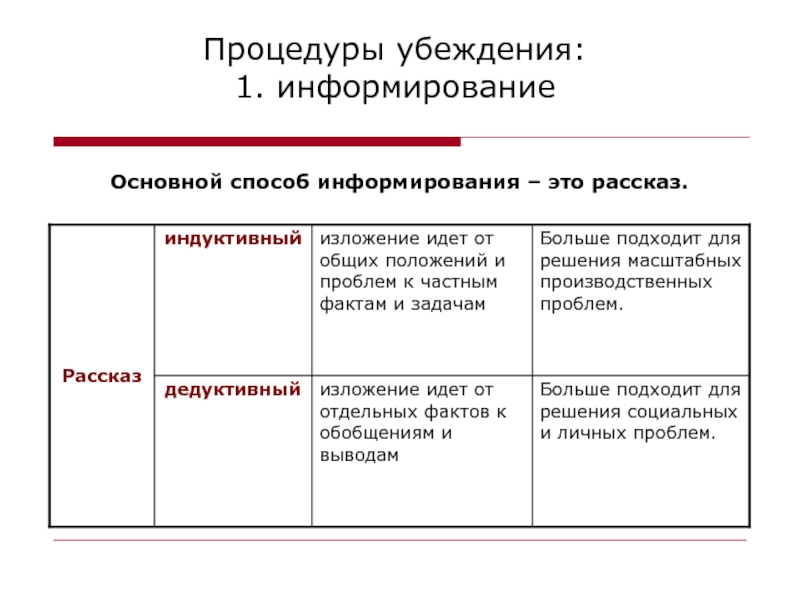 Процедуры убеждения:
1. информирование

Основной способ информирования – это рассказ.

| Рассказ | индуктивный | изложение идет от общих положений и проблем к частным фактам и задачам | Больше подходит для решения масштабных производственных проблем. |
|---|---|---|---|
| | дедуктивный | изложение идет от отдельных фактов к обобщениям и выводам | Больше подходит для решения социальных и личных проблем. |